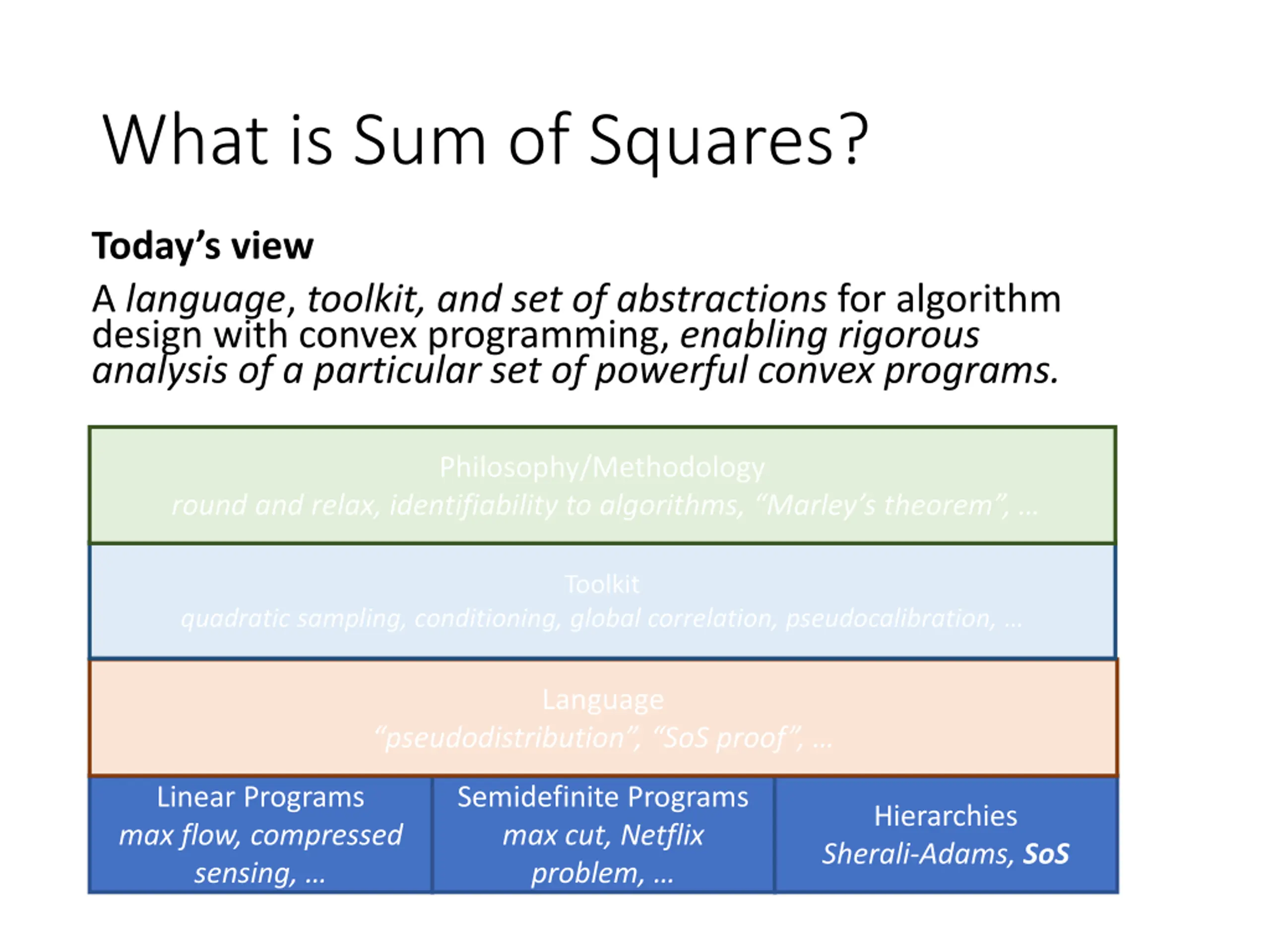 What is Sum of Squares?

Today's view

A language, toolkit, and set of abstractions for algorithm design with convex programming, enabling rigorous analysis of a particular set of powerful convex programs.

Philosophy/Methodology
round and relax, identifiability to algorithms, "Marley's theorem", ...

Toolkit
quadratic sampling, conditioning, global correlation, pseudocalibration, ...

Language
"pseudodistribution", "SoS proof", ...

Linear Programs
max flow, compressed sensing, ...

Semidefinite Programs
max cut, Netflix problem, ...

Hierarchies
Sherali-Adams, SoS